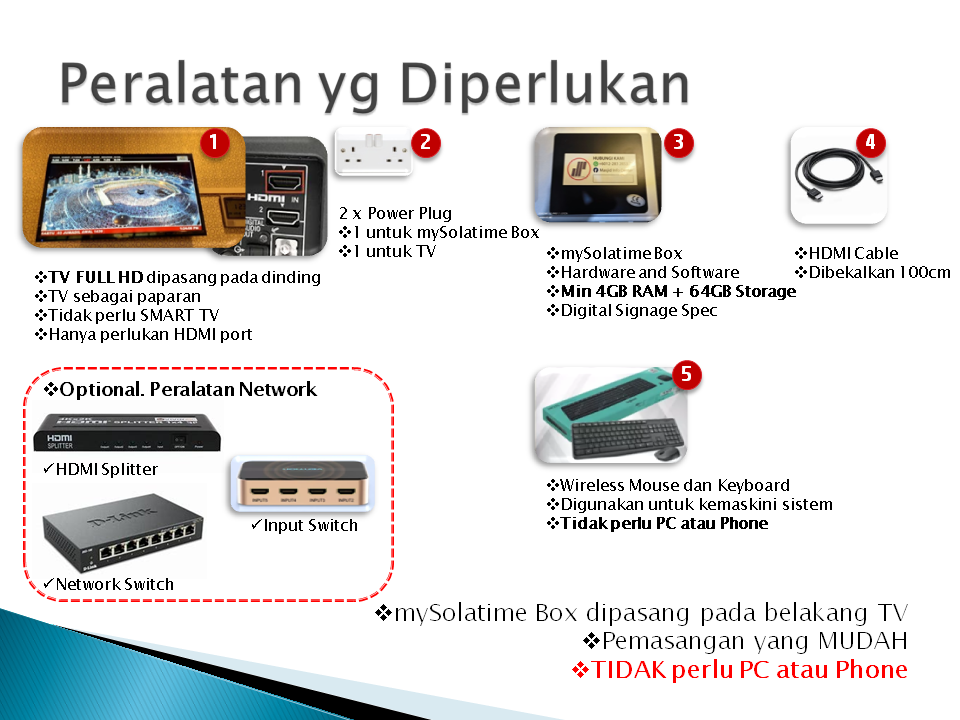 Peralatan yg Diperlukan

1

HDMI IN

❖TV FULL HD dipasang pada dinding
❖TV sebagai paparan
❖Tidak perlu SMART TV
❖Hanya perlukan HDMI port

2

2 x Power Plug
❖1 untuk mySolatime Box
❖1 untuk TV

3

❖mySolatime Box
❖Hardware and Software
❖Min 4GB RAM + 64GB Storage
❖Digital Signage Spec

4

❖HDMI Cable
❖Dibekalkan 100cm

❖Optional. Peralatan Network

HDMI SPLITTER

✓HDMI Splitter

✓Input Switch

D-Link

✓Network Switch

5

❖Wireless Mouse dan Keyboard
❖Digunakan untuk kemaskini sistem
❖Tidak perlu PC atau Phone

❖mySolatime Box dipasang pada belakang TV
❖Pemasangan yang MUDAH
❖TIDAK perlu PC atau Phone